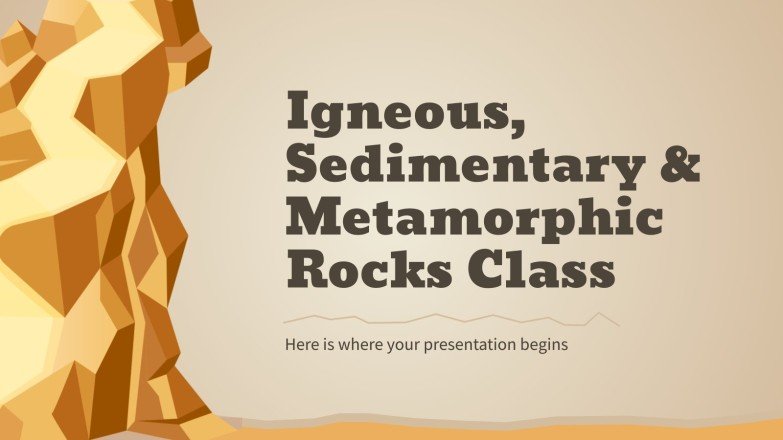 Igneous, Sedimentary & Metamorphic Rocks Class

Here is where your presentation begins